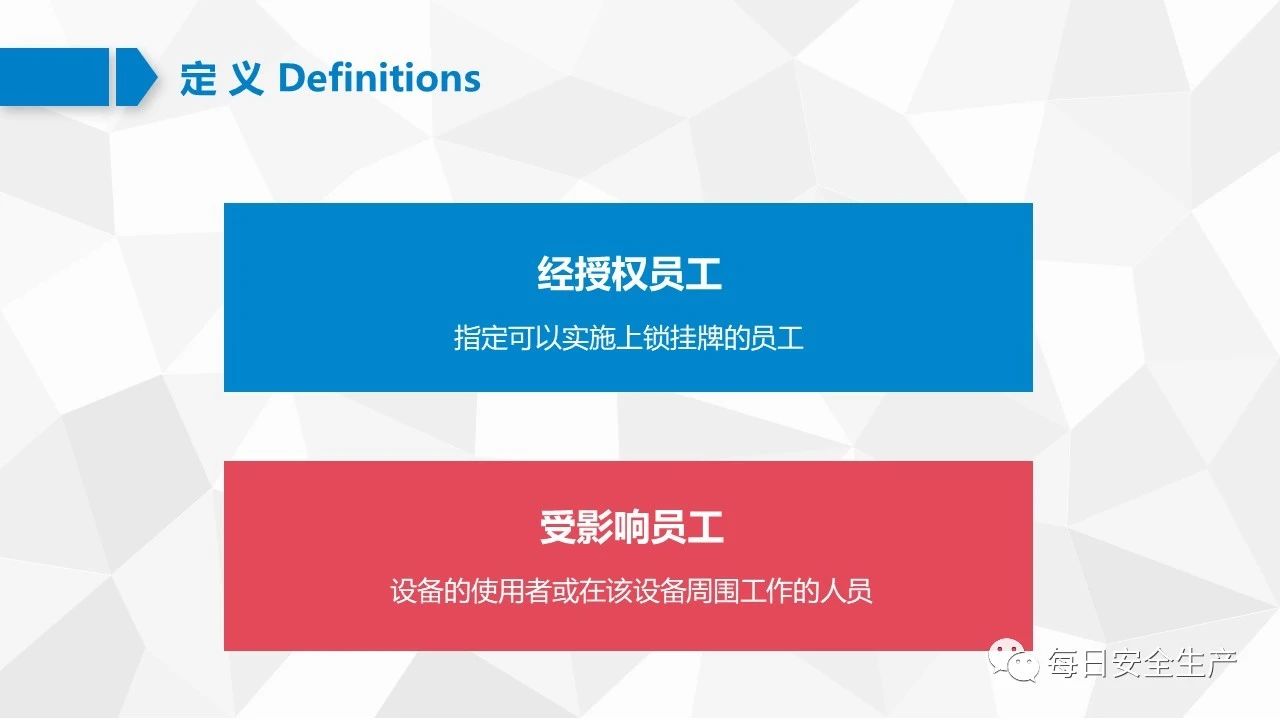 定 义 Definitions

经授权员工

指定可以实施上锁挂牌的员工

受影响员工

设备的使用者或在该设备周围工作的人员

每日安全生产